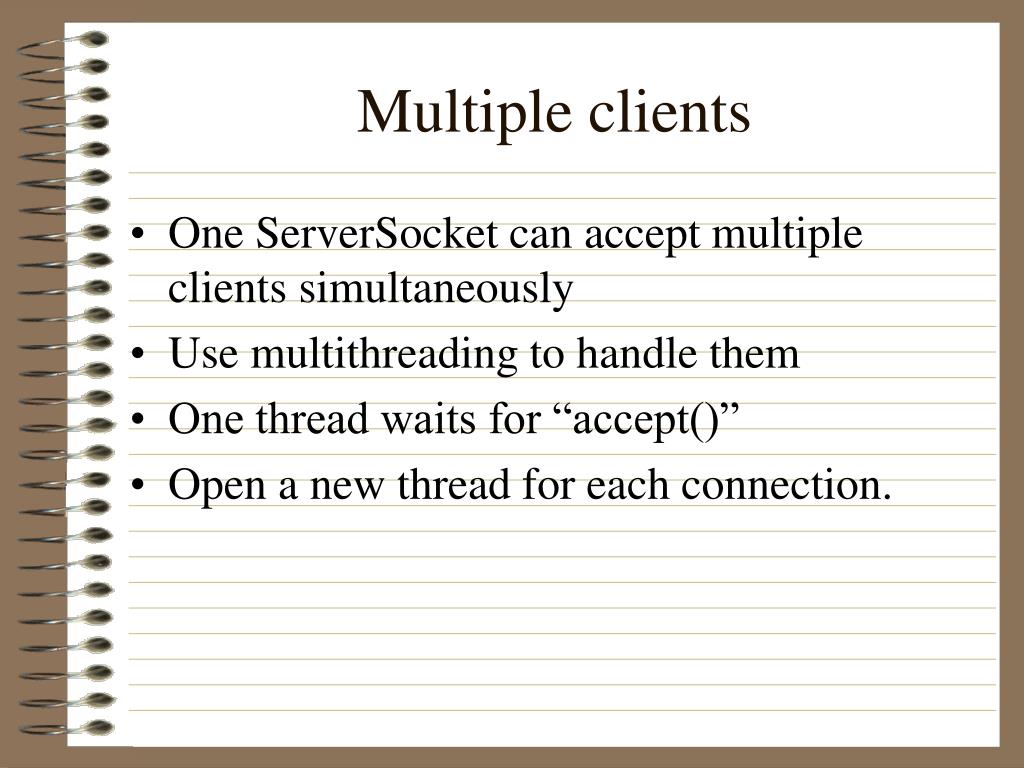 Multiple clients

• One ServerSocket can accept multiple clients simultaneously
• Use multithreading to handle them
• One thread waits for “accept()”
• Open a new thread for each connection.